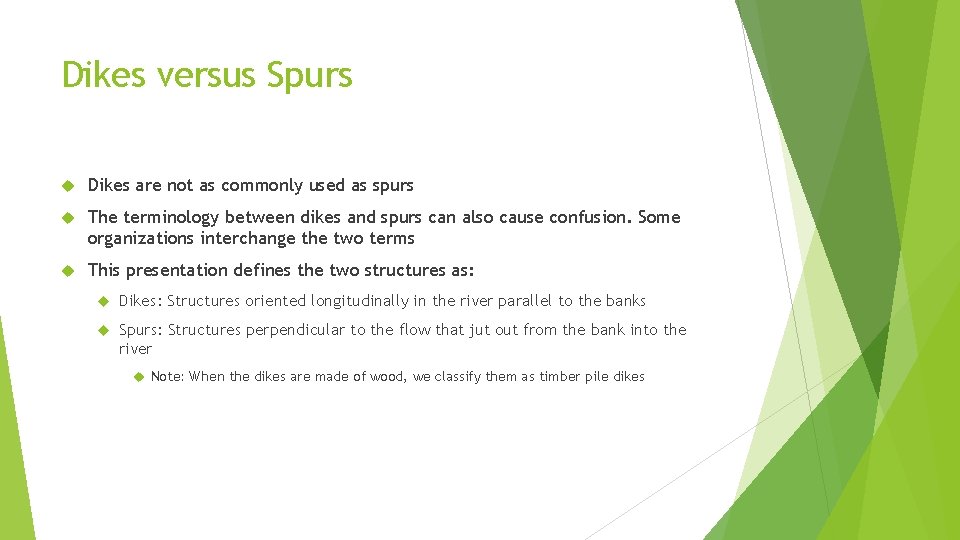 Dikes versus Spurs

Dikes are not as commonly used as spurs

The terminology between dikes and spurs can also cause confusion. Some organizations interchange the two terms

This presentation defines the two structures as:

Dikes: Structures oriented longitudinally in the river parallel to the banks

Spurs: Structures perpendicular to the flow that jut out from the bank into the river

Note: When the dikes are made of wood, we classify them as timber pile dikes